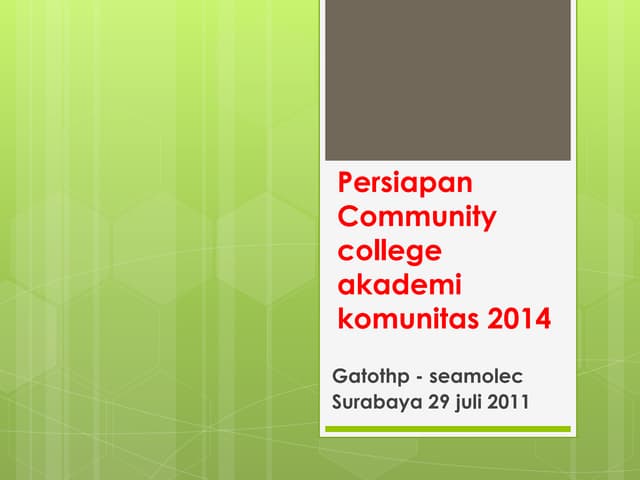 Persiapan Community college akademi komunitas 2014

Gatothp - seamolec
Surabaya 29 juli 2011